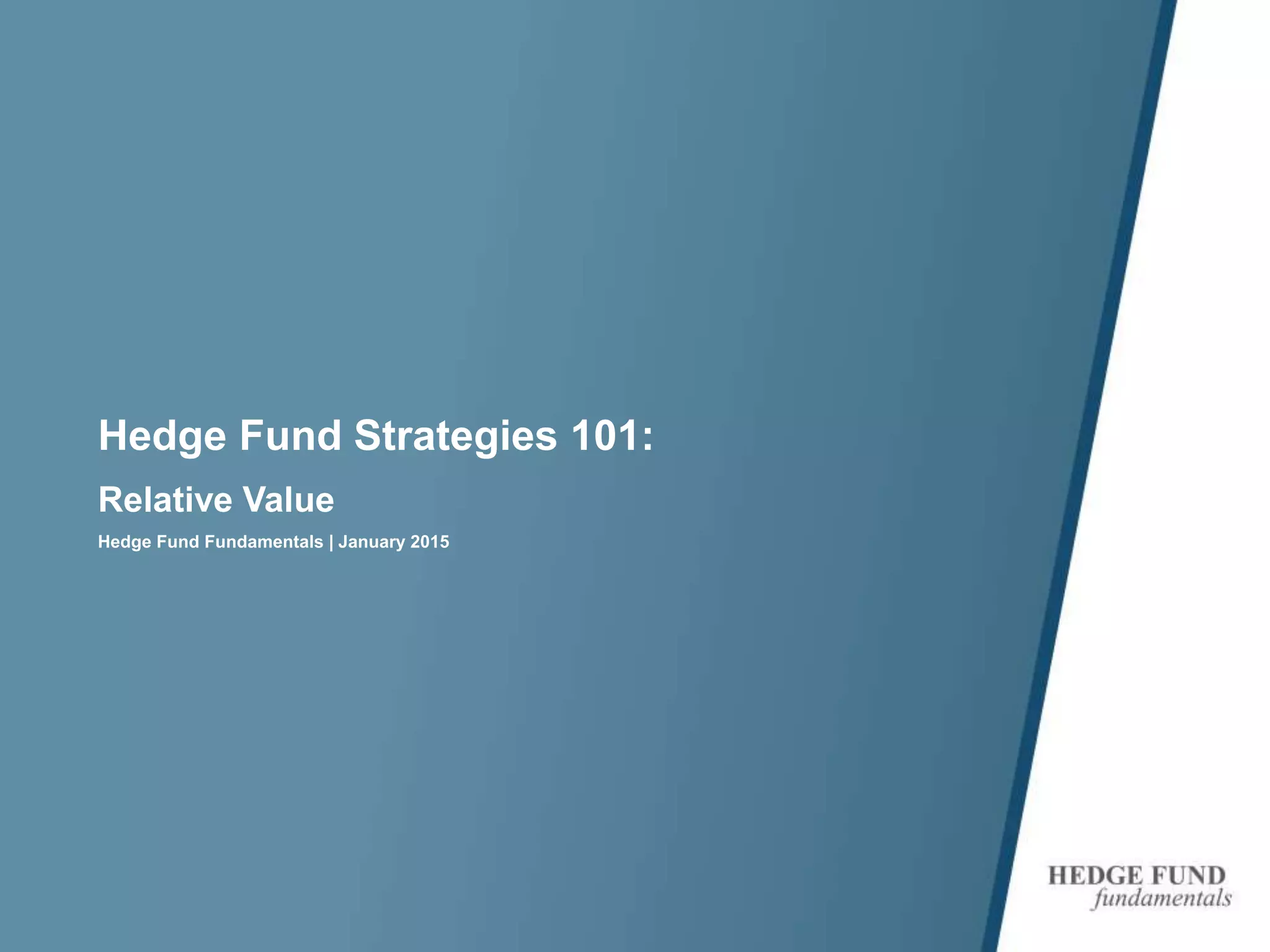 Hedge Fund Strategies 101:

Relative Value

Hedge Fund Fundamentals | January 2015

HEDGE FUND
fundamentals